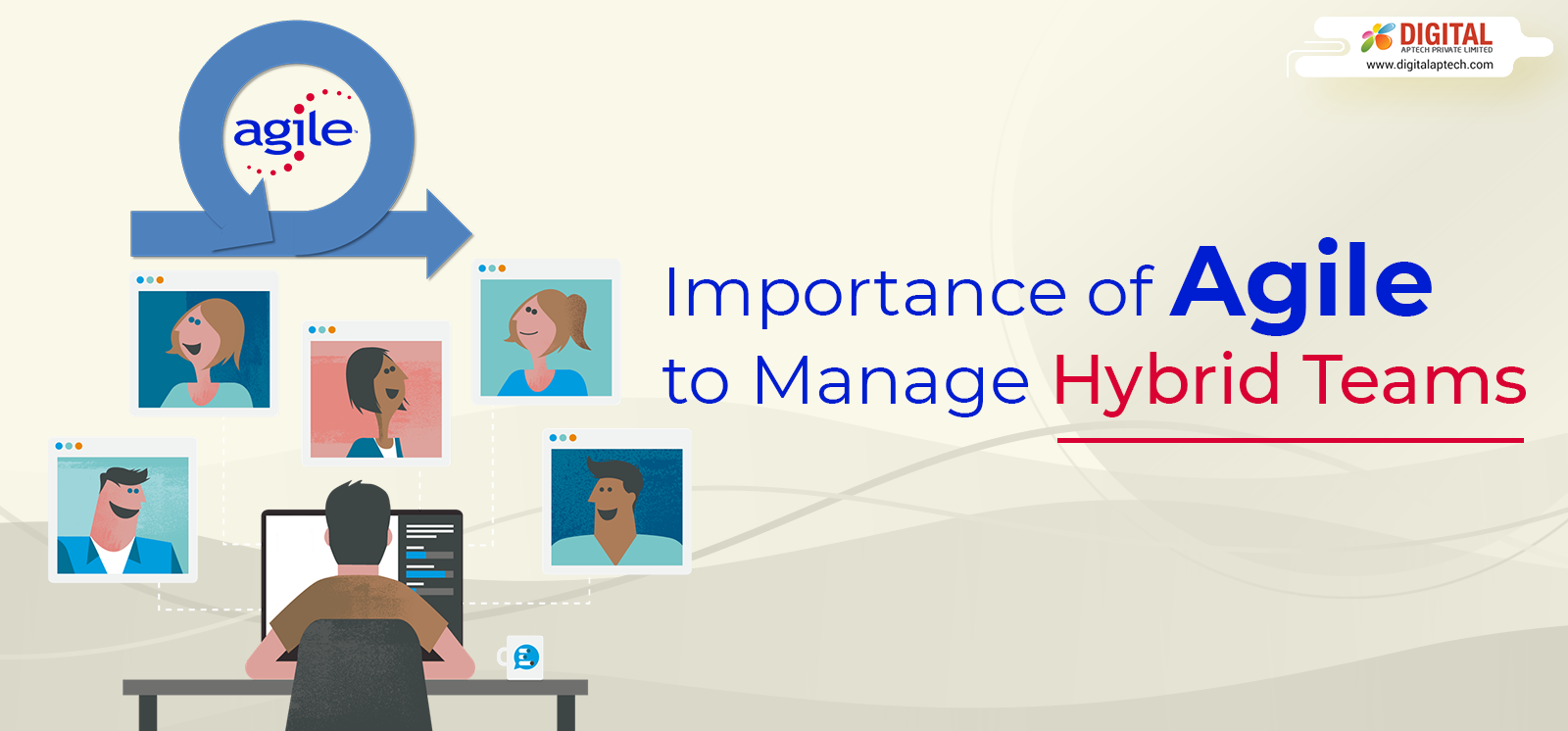 DIGITAL
APTECH PRIVATE LIMITED
www.digitalaptech.com

agile

Importance of Agile to Manage Hybrid Teams